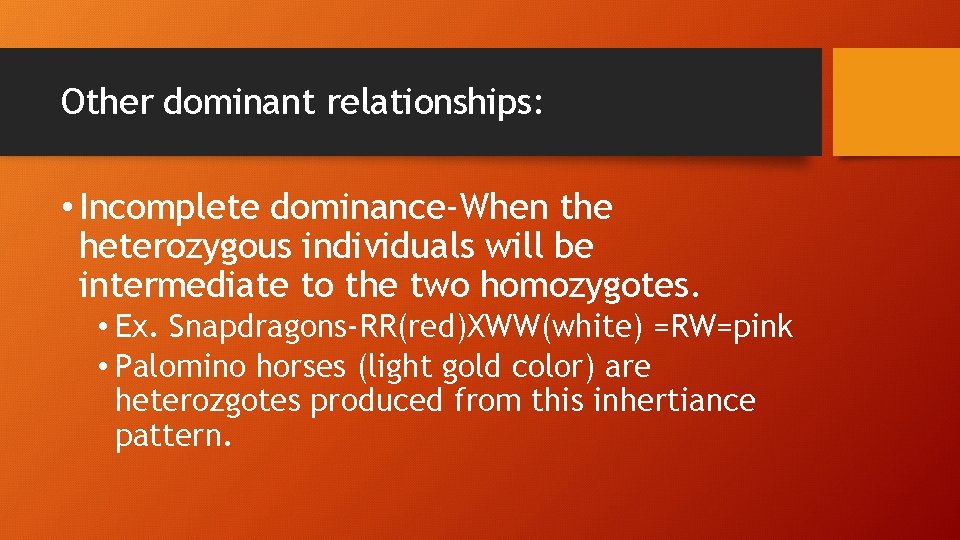 Other dominant relationships:

• Incomplete dominance-When the heterozygous individuals will be intermediate to the two homozygotes.
  • Ex. Snapdragons-RR(red)XWW(white) =RW=pink
  • Palomino horses (light gold color) are heterozgotes produced from this inhertiance pattern.